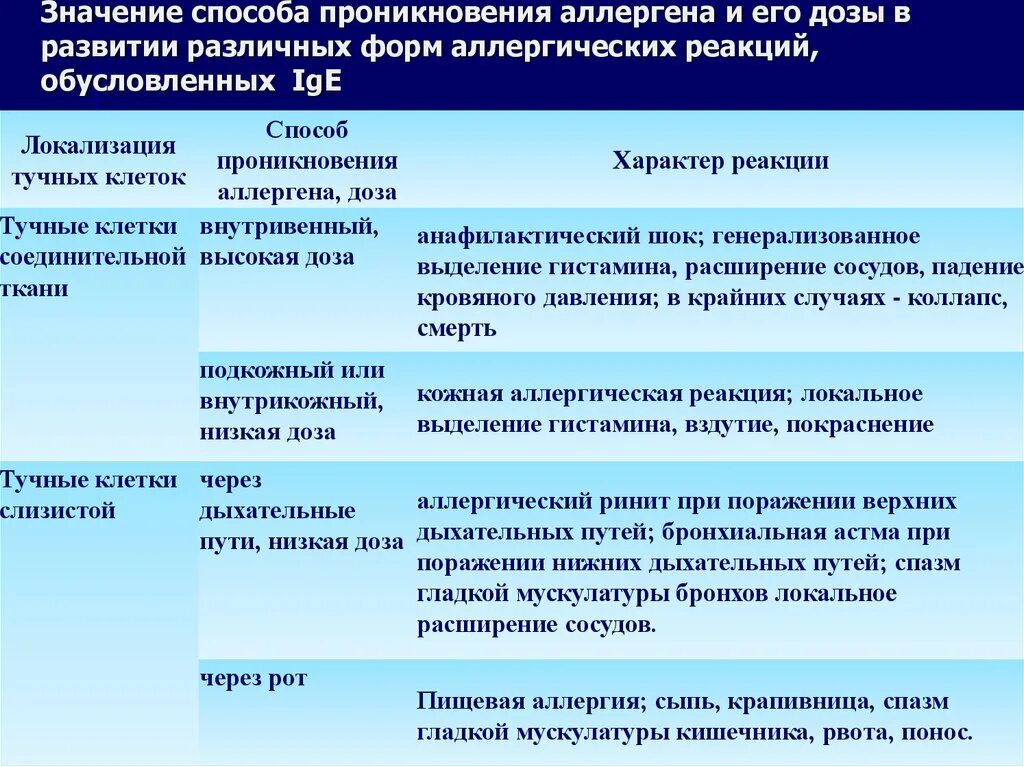 Значение способа проникновения аллергена и его дозы в развитии различных форм аллергических реакций, обусловленных IgE

| Локализация тучных клеток | Способ проникновения аллергена, доза | Характер реакции |
|---|---|---|
| Тучные клетки соединительной ткани | внутривенный, высокая доза | анафилактический шок; генерализованное выделение гистамина, расширение сосудов, падение кровяного давления; в крайних случаях - коллапс, смерть |
| | подкожный или внутрикожный, низкая доза | кожная аллергическая реакция; локальное выделение гистамина, вздутие, покраснение |
| Тучные клетки слизистой | через дыхательные пути, низкая доза | аллергический ринит при поражении верхних дыхательных путей; бронхиальная астма при поражении нижних дыхательных путей; спазм гладкой мускулатуры бронхов локальное расширение сосудов. |
| | через рот | Пищевая аллергия; сыпь, крапивница, спазм гладкой мускулатуры кишечника, рвота, понос. |